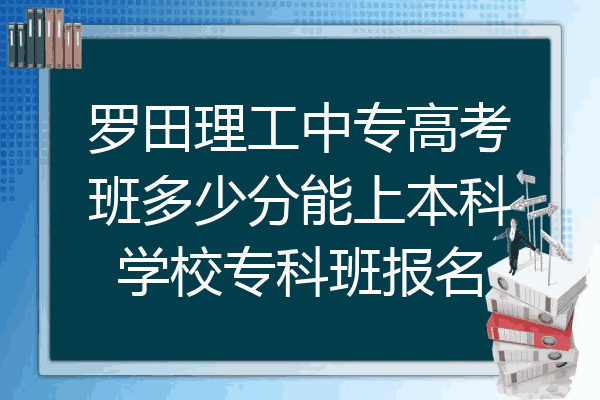 罗田理工中专高考班多少分能上本科学校专科班报名